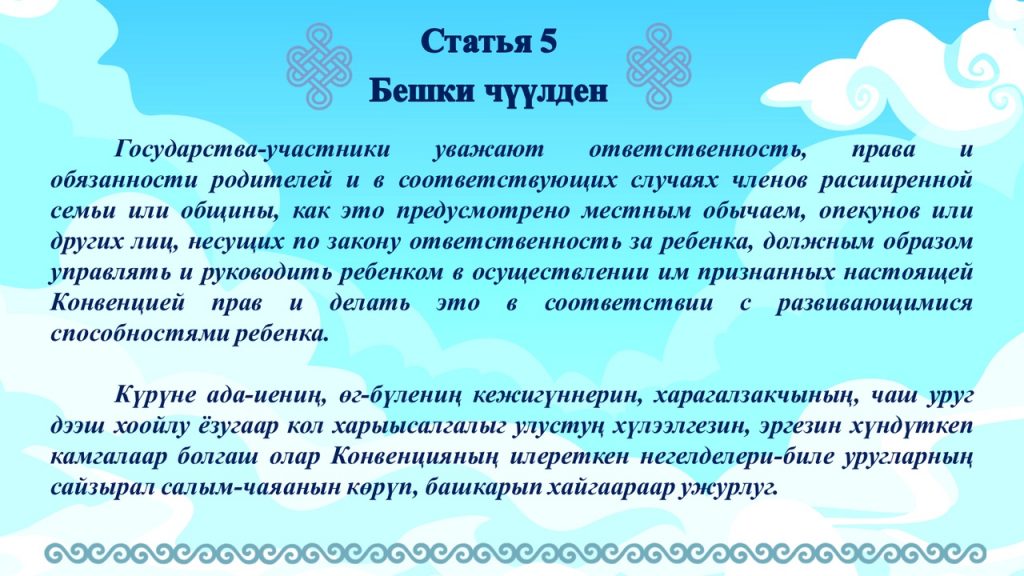 Статья 5
Бешки чүүлден

Государства-участники уважают ответственность, права и обязанности родителей и в соответствующих случаях членов расширенной семьи или общины, как это предусмотрено местным обычаем, опекунов или других лиц, несущих по закону ответственность за ребенка, должным образом управлять и руководить ребенком в осуществлении им признанных настоящей Конвенцией прав и делать это в соответствии с развивающимися способностями ребенка.

Күрүне ада-иениң, өг-бүлениң кежигүннерин, харагалзакчының, чаш уруг дээш хоойлу ёзугаар кол харыысалгалыг улустуң хүлээлгезин, эргезин хүндүткеп камгалаар болгаш олар Конвенцияның илереткен негелделери-биле уругларның сайзырал салым-чаяанын көрүп, башкарып хайгаараар ужурлуг.